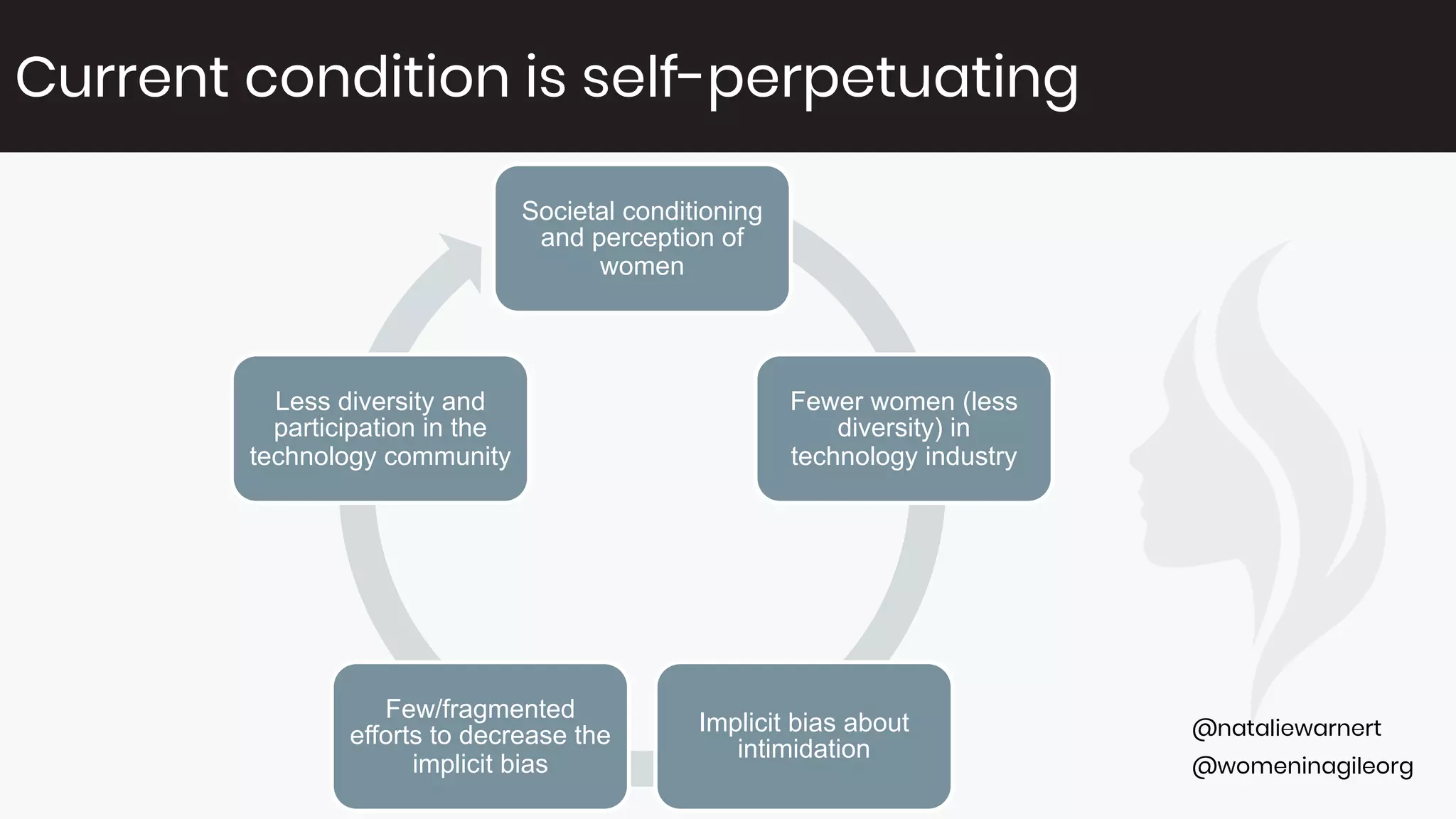 Current condition is self-perpetuating

Societal conditioning and perception of women

Fewer women (less diversity) in technology industry

Implicit bias about intimidation

Few/fragmented efforts to decrease the implicit bias

Less diversity and participation in the technology community

@nataliewarnert
@womeninagileorg